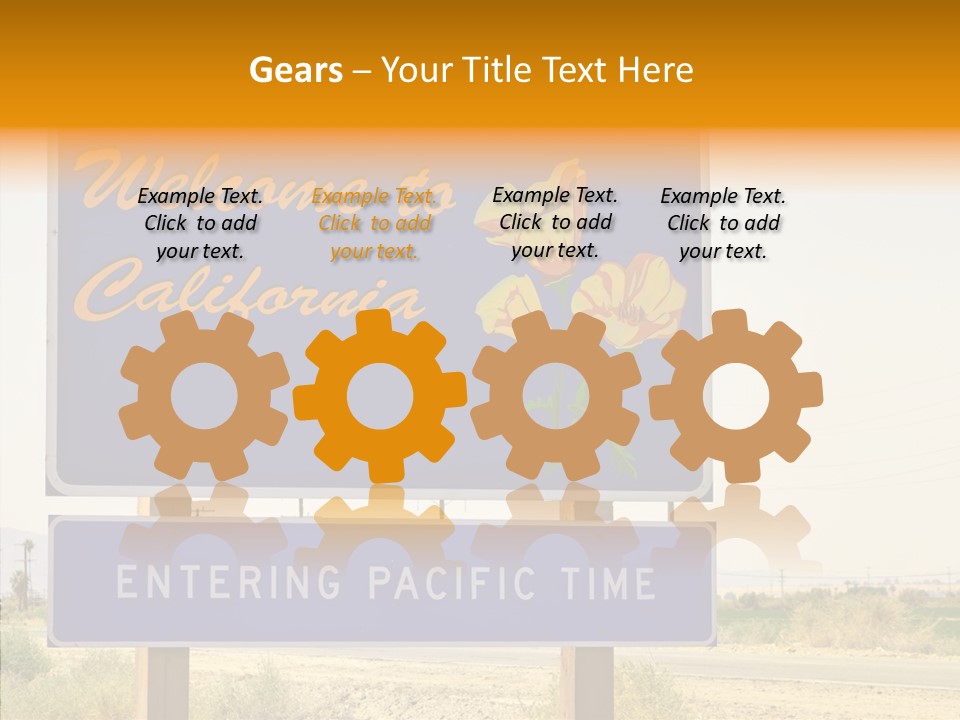 Gears – Your Title Text Here

Welcome to California

Example Text. Click to add your text.

Example Text. Click to add your text.

Example Text. Click to add your text.

Example Text. Click to add your text.

ENTERING PACIFIC TIME